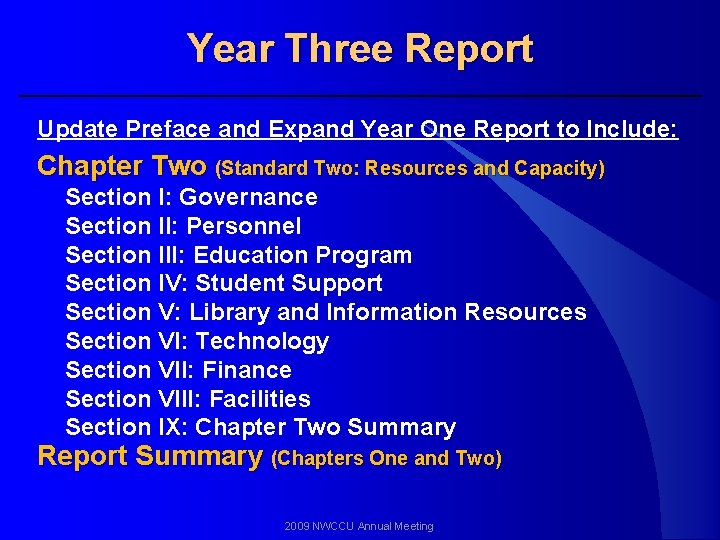 Year Three Report

Update Preface and Expand Year One Report to Include:

Chapter Two (Standard Two: Resources and Capacity)

Section I: Governance
Section II: Personnel
Section III: Education Program
Section IV: Student Support
Section V: Library and Information Resources
Section VI: Technology
Section VII: Finance
Section VIII: Facilities
Section IX: Chapter Two Summary

Report Summary (Chapters One and Two)

2009 NWCCU Annual Meeting